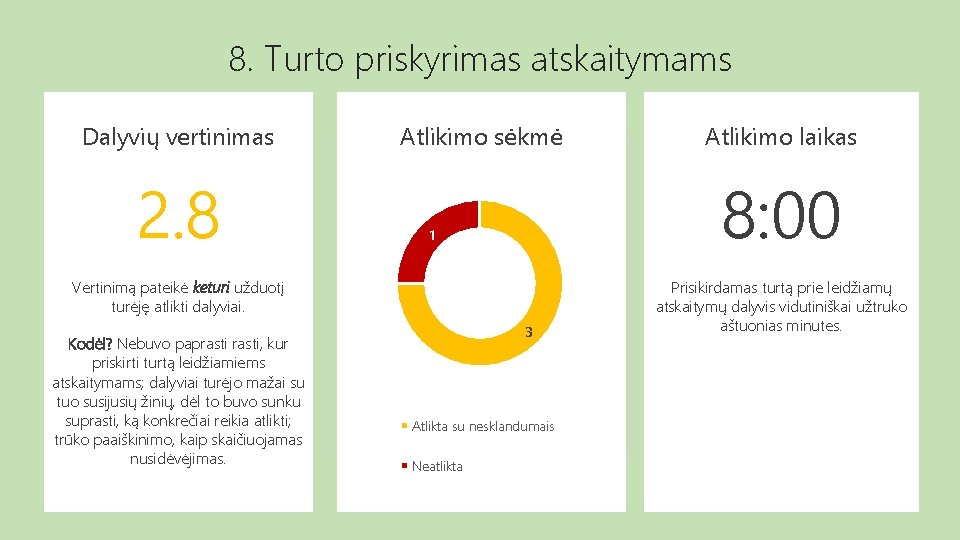 8. Turto priskyrimas atskaitymams

Dalyvių vertinimas

2.8

Vertinimą pateikė keturi užduotį turėję atlikti dalyviai.

Kodėl? Nebuvo paprasti rasti, kur priskirti turtą leidžiamiems atskaitymams; dalyviai turėjo mažai su tuo susijusių žinių, dėl to buvo sunku suprasti, ką konkrečiai reikia atlikti; trūko paaiškinimo, kaip skaičiuojamas nusidėvėjimas.

Atlikimo sėkmė

1

3

Atlikta su nesklandumais

Neatlikta

Atlikimo laikas

8:00

Prisikirdamas turtą prie leidžiamų atskaitymų dalyvis vidutiniškai užtruko aštuonias minutes.